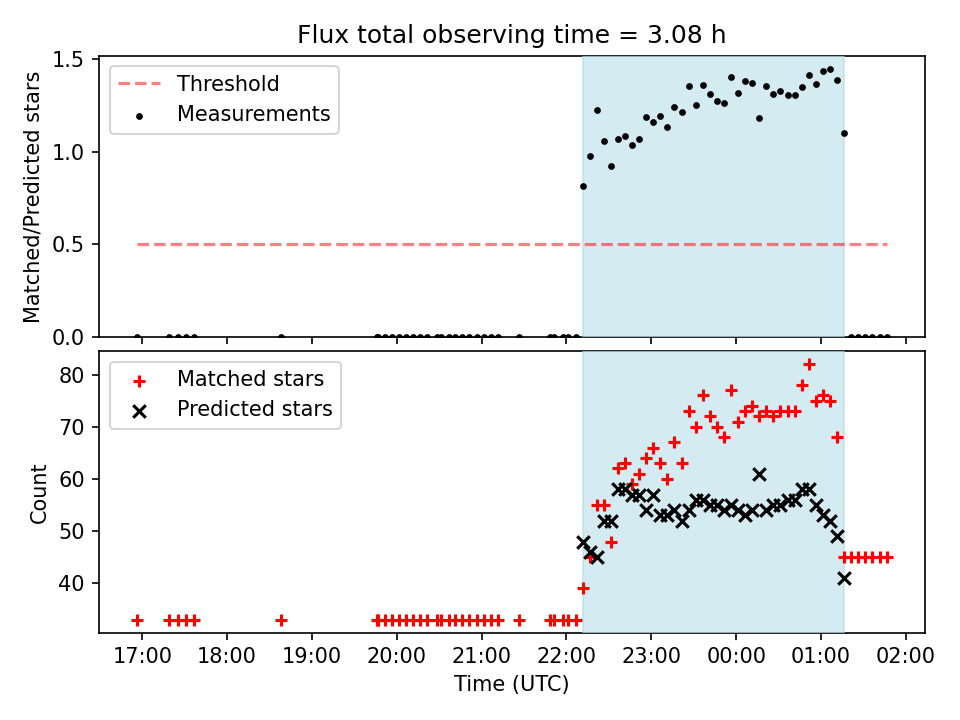 Flux total observing time = 3.08 h

Threshold
Measurements

Matched/Predicted stars

1.5
1.0
0.5
0.0

Matched stars
Predicted stars

Count

80
70
60
50
40

17:00 18:00 19:00 20:00 21:00 22:00 23:00 00:00 01:00 02:00

Time (UTC)